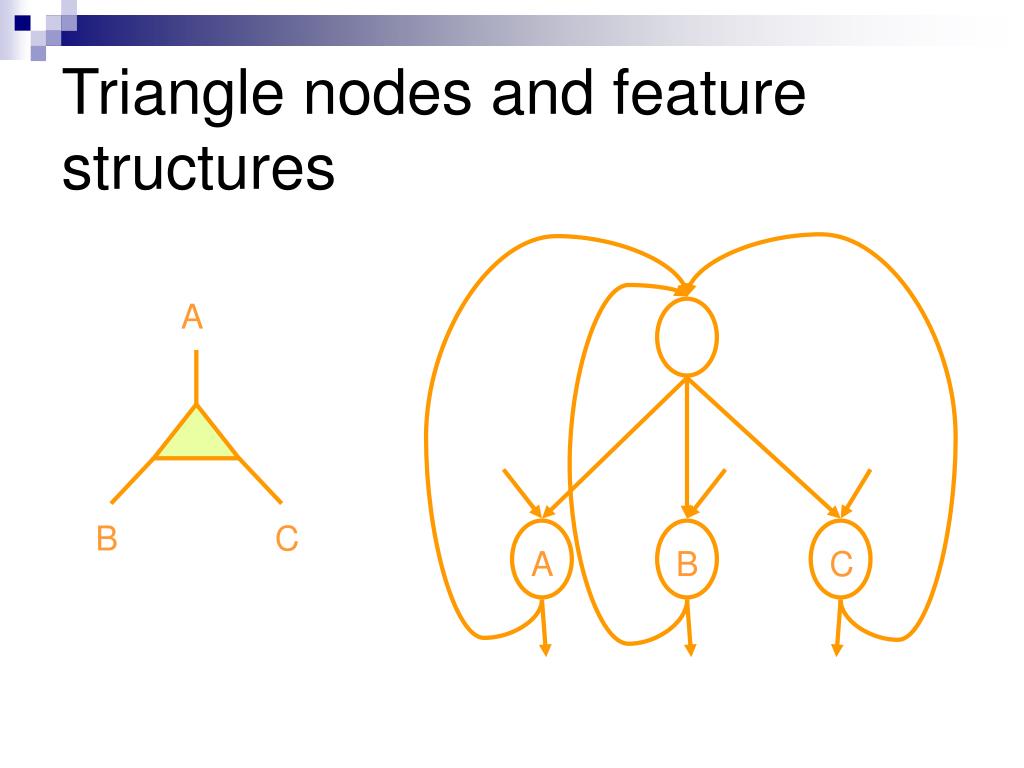 Triangle nodes and feature structures

A

B

C

A

B

C